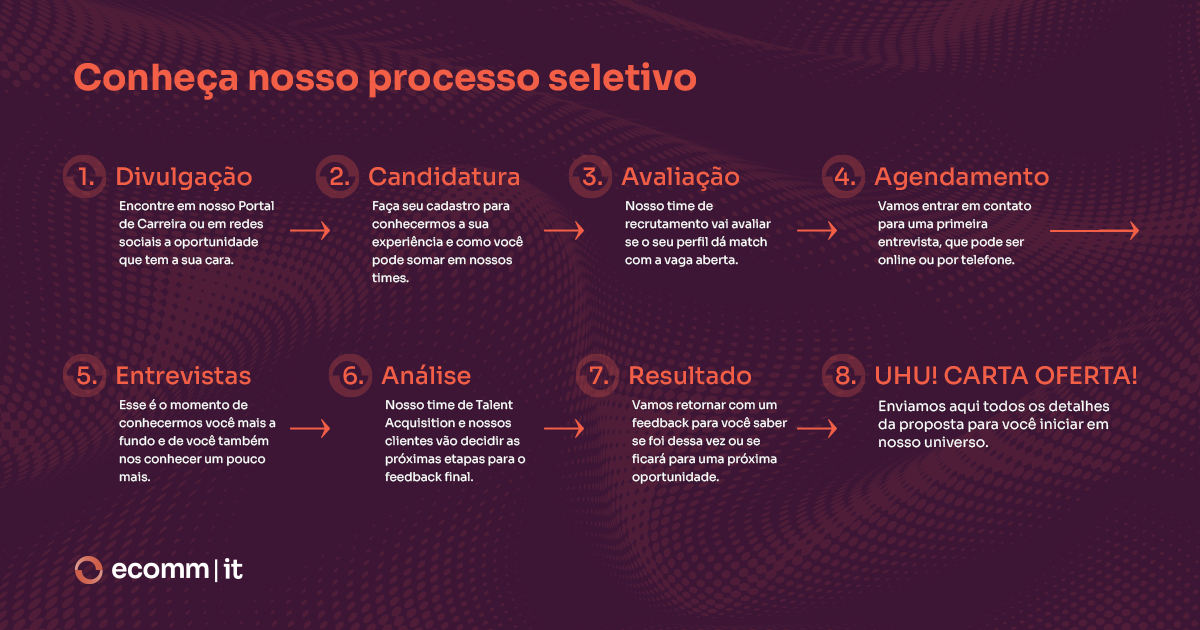 Conheça nosso processo seletivo

1. Divulgação
Encontre em nosso Portal de Carreira ou em redes sociais a oportunidade que tem a sua cara.

2. Candidatura
Faça seu cadastro para conhecermos a sua experiência e como você pode somar em nossos times.

3. Avaliação
Nosso time de recrutamento vai avaliar se o seu perfil dá match com a vaga aberta.

4. Agendamento
Vamos entrar em contato para uma primeira entrevista, que pode ser online ou por telefone.

5. Entrevistas
Esse é o momento de conhecermos você mais a fundo e de você também nos conhecer um pouco mais.

6. Análise
Nosso time de Talent Acquisition e nossos clientes vão decidir as próximas etapas para o feedback final.

7. Resultado
Vamos retornar com um feedback para você saber se foi dessa vez ou se ficará para uma próxima oportunidade.

8. UHU! CARTA OFERTA!
Enviamos aqui todos os detalhes da proposta para você iniciar em nosso universo.

ecomm | it